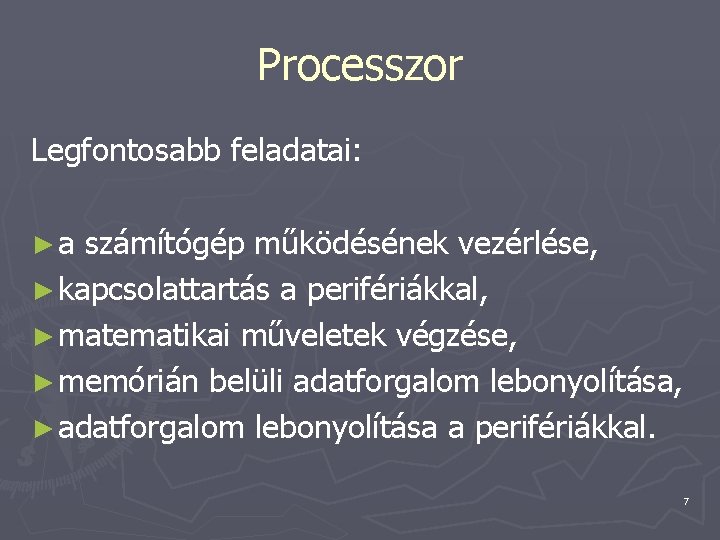 Processzor

Legfontosabb feladatai:

► a számítógép működésének vezérlése,
► kapcsolattartás a perifériákkal,
► matematikai műveletek végzése,
► memórián belüli adatforgalom lebonyolítása,
► adatforgalom lebonyolítása a perifériákkal.

7